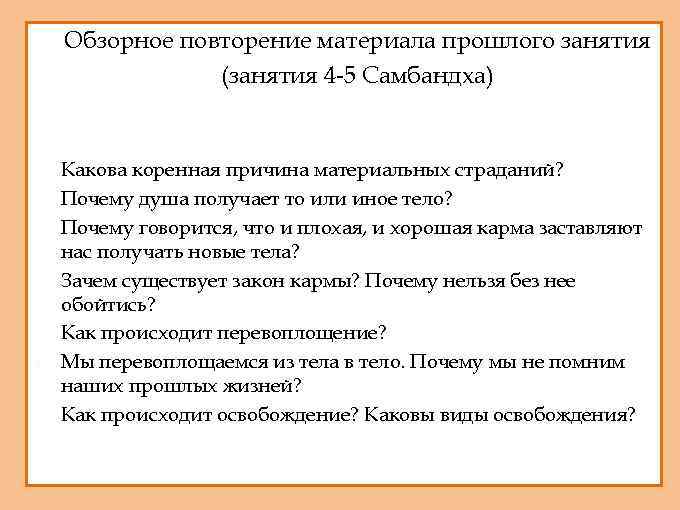 Обзорное повторение материала прошлого занятия (занятия 4-5 Самбандха)

Какова коренная причина материальных страданий?

Почему душа получает то или иное тело?

Почему говорится, что и плохая, и хорошая карма заставляют нас получать новые тела?

Зачем существует закон кармы? Почему нельзя без нее обойтись?

Как происходит перевоплощение?

Мы перевоплощаемся из тела в тело. Почему мы не помним наших прошлых жизней?

Как происходит освобождение? Каковы виды освобождения?